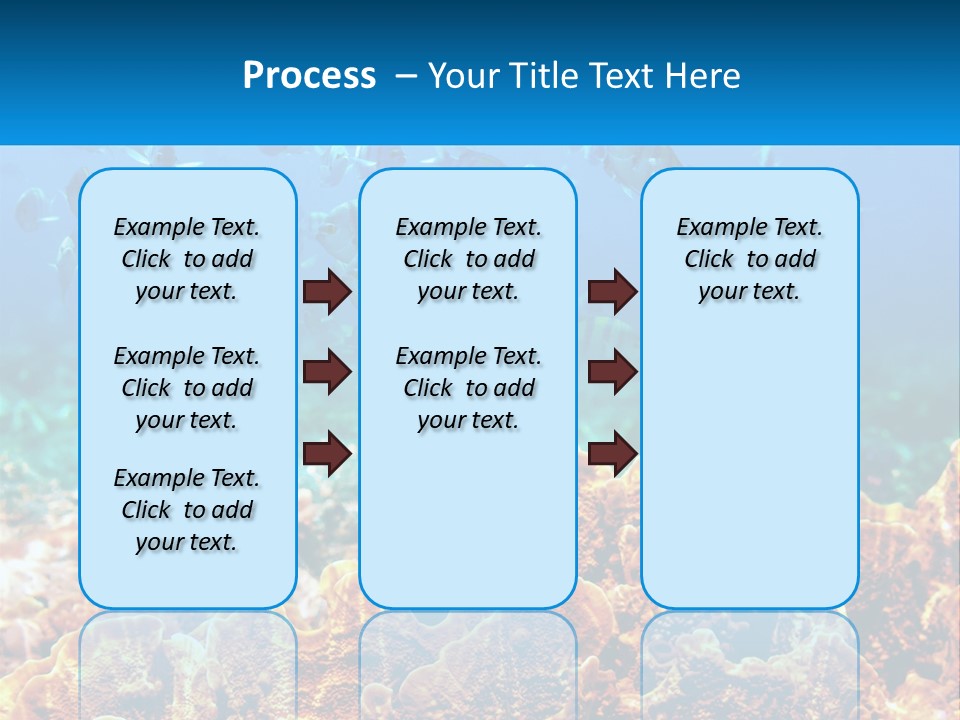 Process – Your Title Text Here

Example Text. Click to add your text.

Example Text. Click to add your text.

Example Text. Click to add your text.

Example Text. Click to add your text.

Example Text. Click to add your text.

Example Text. Click to add your text.